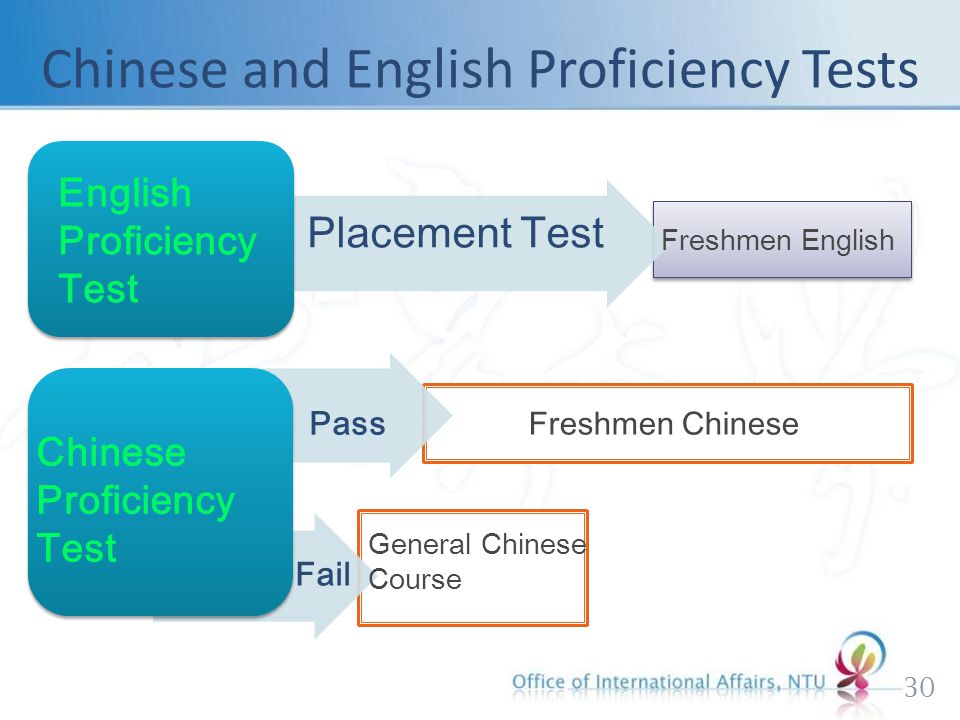 Chinese and English Proficiency Tests

English Proficiency Test

Placement Test

Freshmen English

Chinese Proficiency Test

Pass

Freshmen Chinese

Fail

General Chinese Course

Office of International Affairs, NTU

30